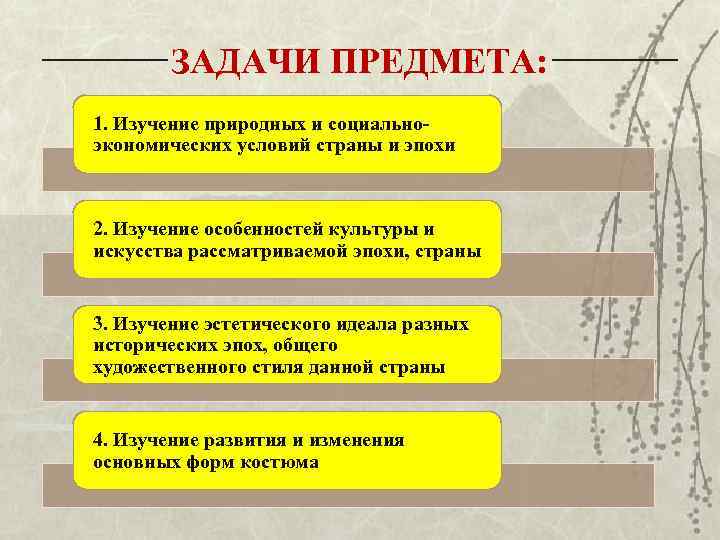 ЗАДАЧИ ПРЕДМЕТА:

1. Изучение природных и социально-экономических условий страны и эпохи

2. Изучение особенностей культуры и искусства рассматриваемой эпохи, страны

3. Изучение эстетического идеала разных исторических эпох, общего художественного стиля данной страны

4. Изучение развития и изменения основных форм костюма